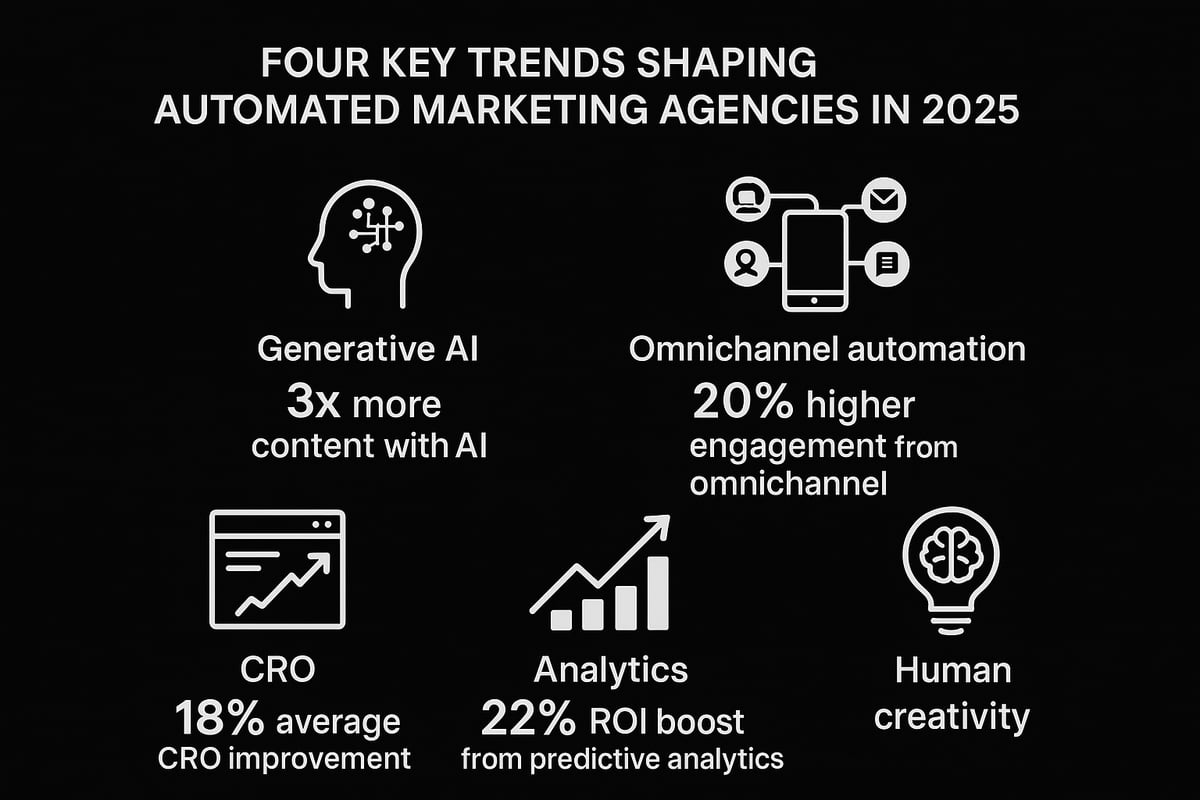 FOUR KEY TRENDS SHAPING AUTOMATED MARKETING AGENCIES IN 2025

Generative AI
3x more content with AI

Omnichannel automation
20% higher engagement from omnichannel

CRO
18% average CRO improvement

Analytics
22% ROI boost from predictive analytics

Human creativity